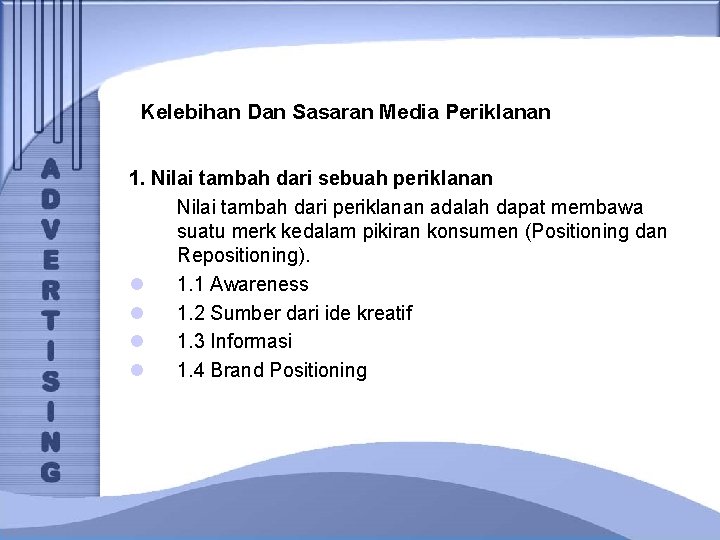 ADVERTISING

Kelebihan Dan Sasaran Media Periklanan

1. Nilai tambah dari sebuah periklanan

Nilai tambah dari periklanan adalah dapat membawa suatu merk kedalam pikiran konsumen (Positioning dan Repositioning).

- 1.1 Awareness
- 1.2 Sumber dari ide kreatif
- 1.3 Informasi
- 1.4 Brand Positioning